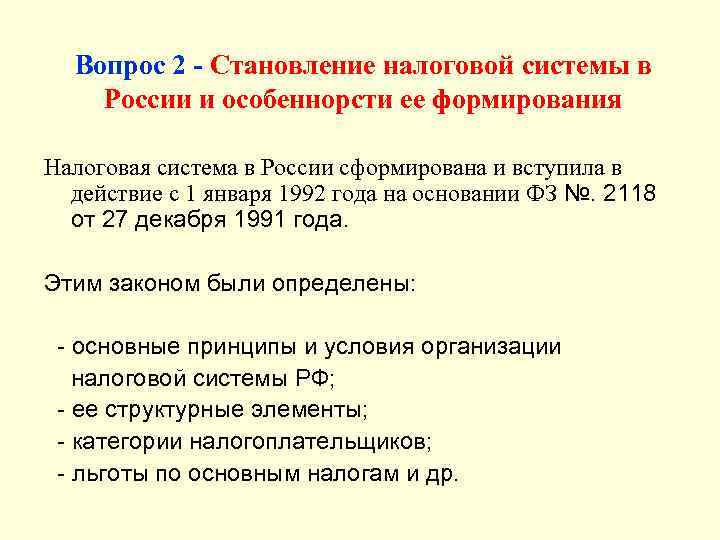 Вопрос 2 - Становление налоговой системы в России и особеннорсти ее формирования

Налоговая система в России сформирована и вступила в действие с 1 января 1992 года на основании ФЗ №. 2118 от 27 декабря 1991 года.

Этим законом были определены:

- основные принципы и условия организации налоговой системы РФ;
- ее структурные элементы;
- категории налогоплательщиков;
- льготы по основным налогам и др.